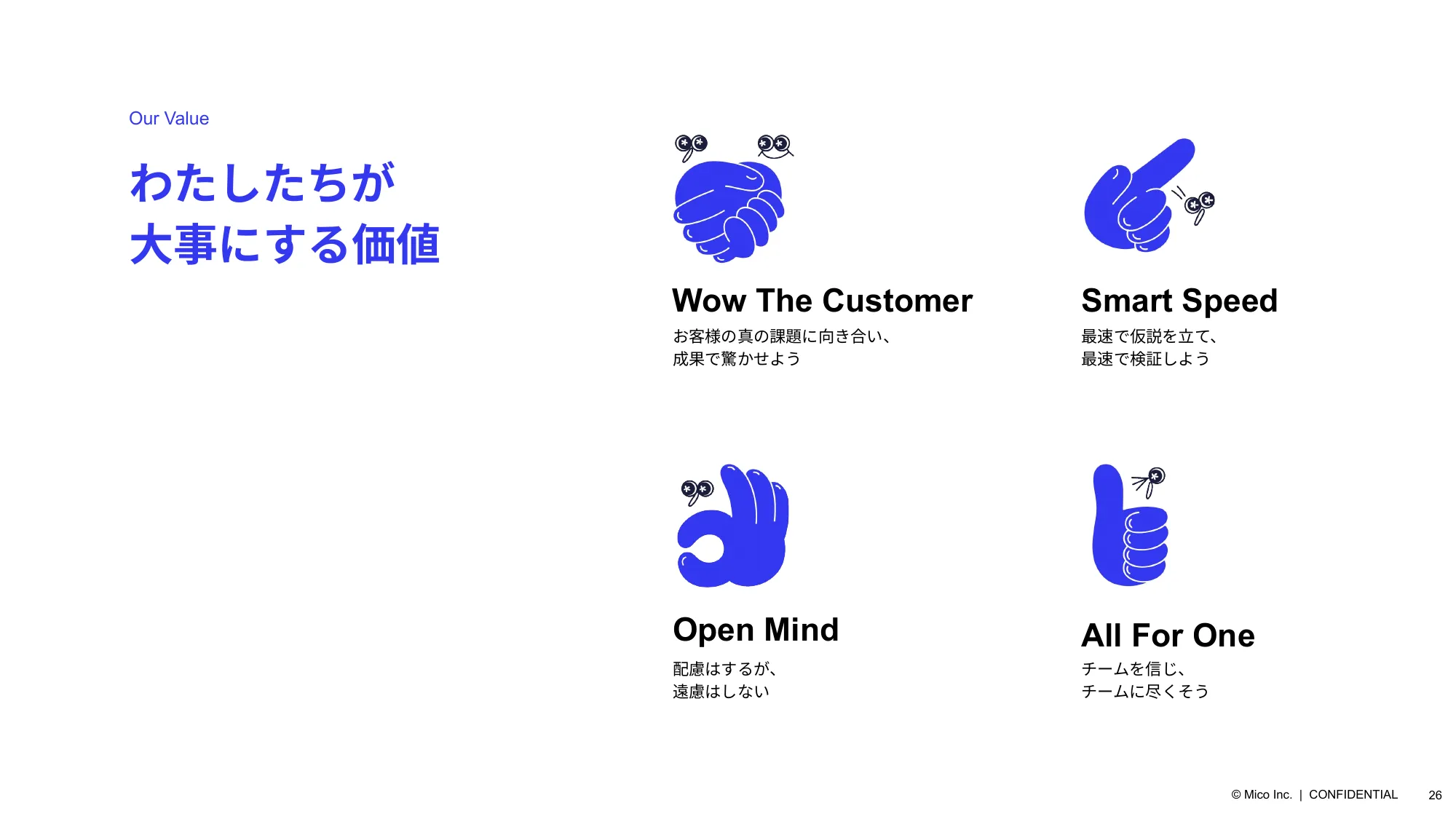 Our Value

わたしたちが
大事にする価値

Wow The Customer

お客様の真の課題に向き合い、
成果で驚かせよう

Smart Speed

最速で仮説を立て、
最速で検証しよう

Open Mind

配慮はするが、
遠慮はしない

All For One

チームを信じ、
チームに尽くそう

© Mico Inc. | CONFIDENTIAL 26